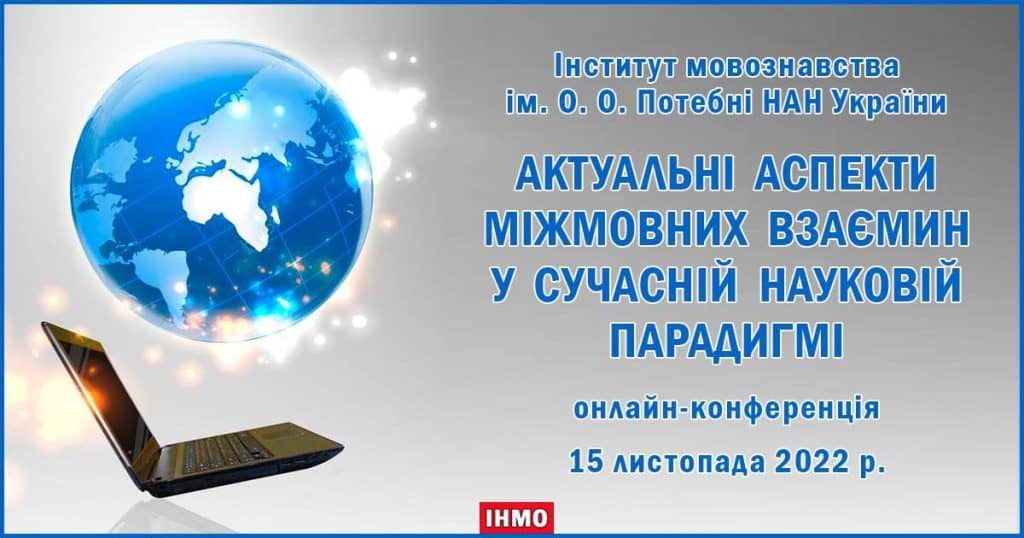 Інститут мовознавства ім. О. О. Потебні НАН України

АКТУАЛЬНІ АСПЕКТИ МІЖМОВНИХ ВЗАЄМИН У СУЧАСНІЙ НАУКОВІЙ ПАРАДИГМІ

онлайн-конференція

15 листопада 2022 р.

ІНМО